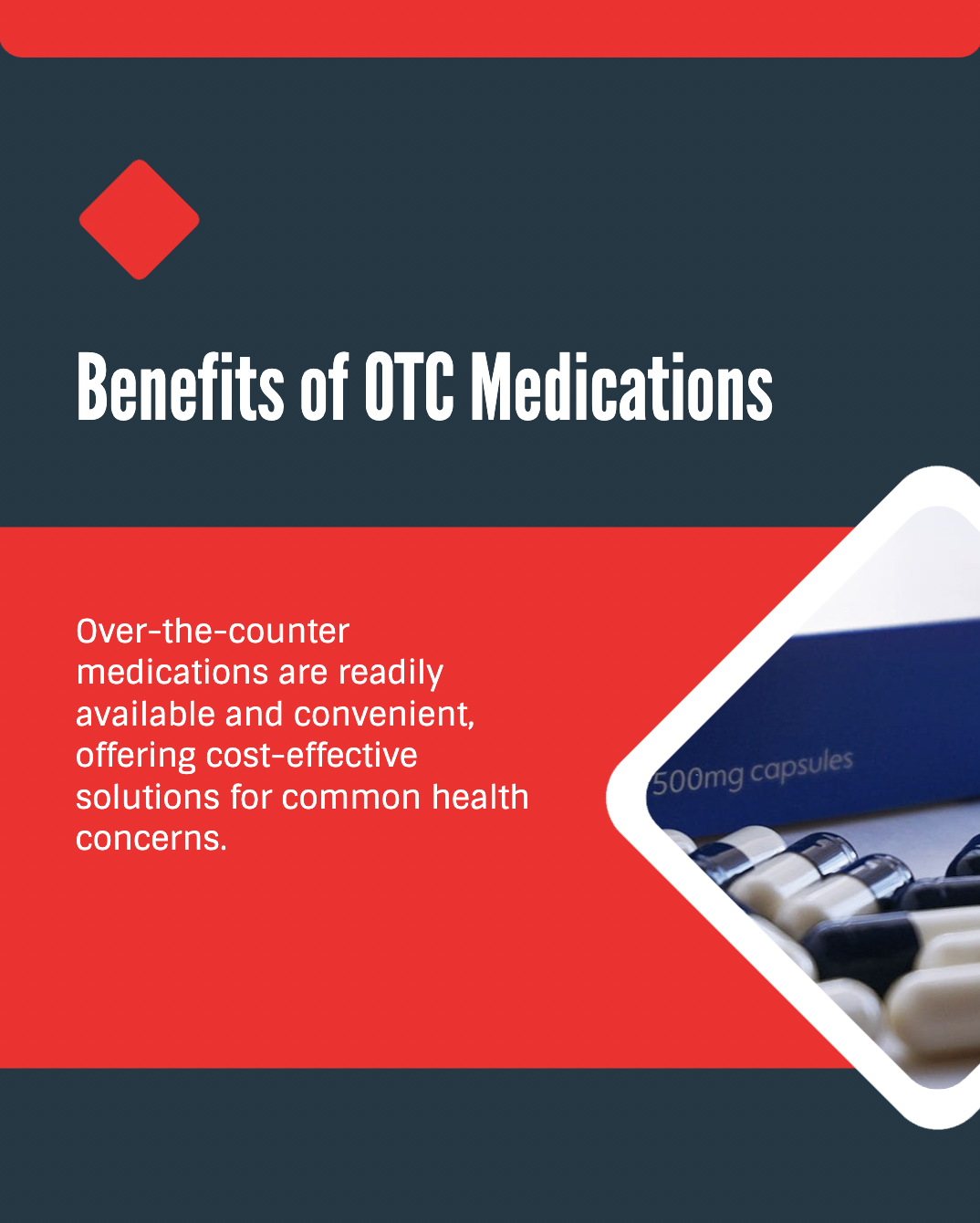 Benefits of OTC Medications

Over-the-counter medications are readily available and convenient, offering cost-effective solutions for common health concerns.

500mg capsules